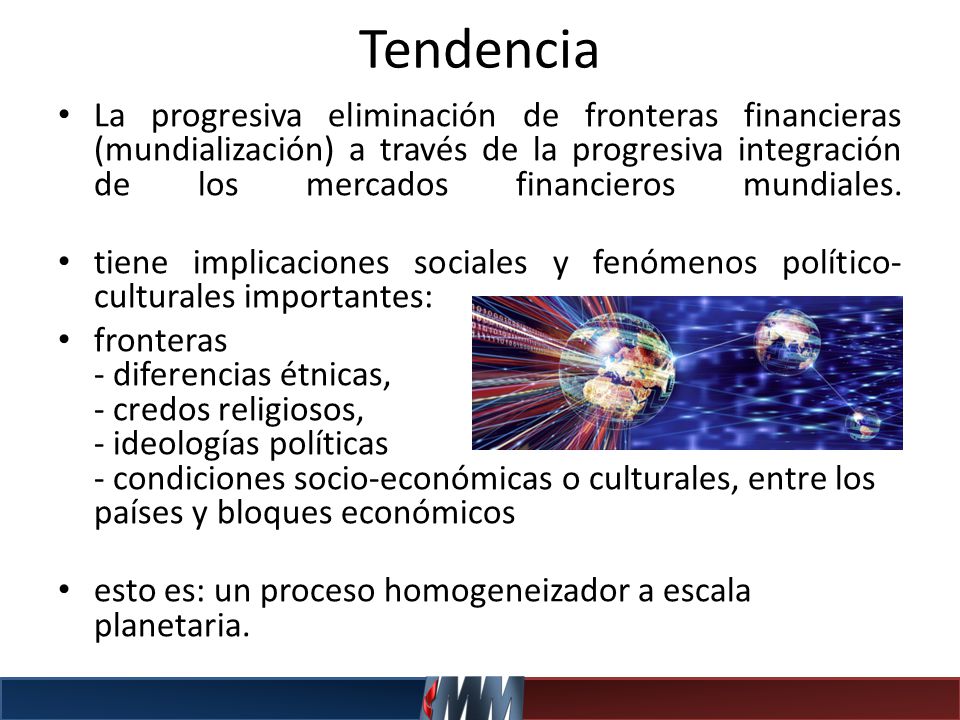 Tendencia

• La progresiva eliminación de fronteras financieras (mundialización) a través de la progresiva integración de los mercados financieros mundiales.

• tiene implicaciones sociales y fenómenos político-culturales importantes:

• fronteras
- diferencias étnicas,
- credos religiosos,
- ideologías políticas
- condiciones socio-económicas o culturales, entre los países y bloques económicos

• esto es: un proceso homogeneizador a escala planetaria.

MM